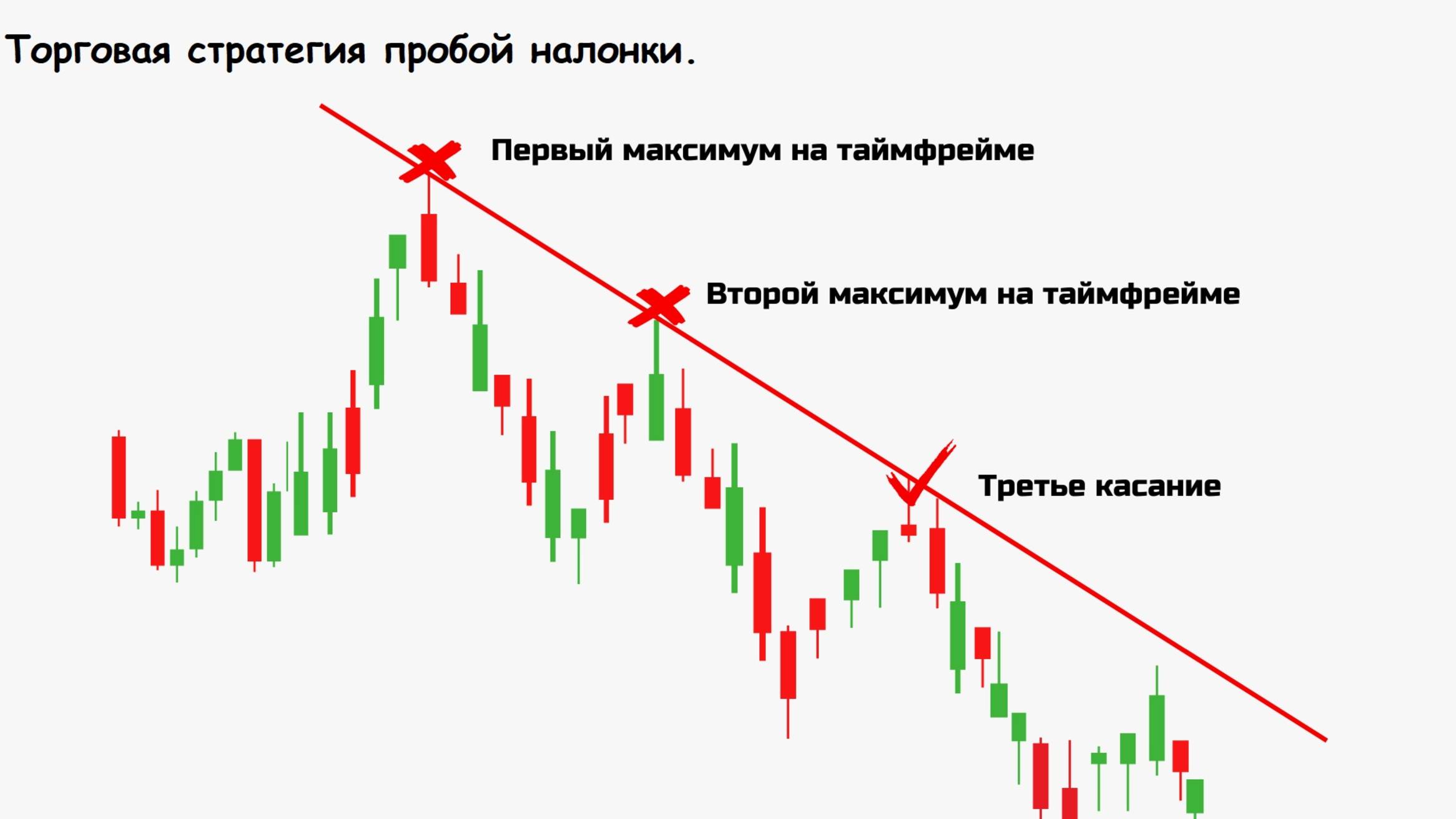 Торговая стратегия пробой налонки.

Первый максимум на таймфрейме

Второй максимум на таймфрейме

Третье касание